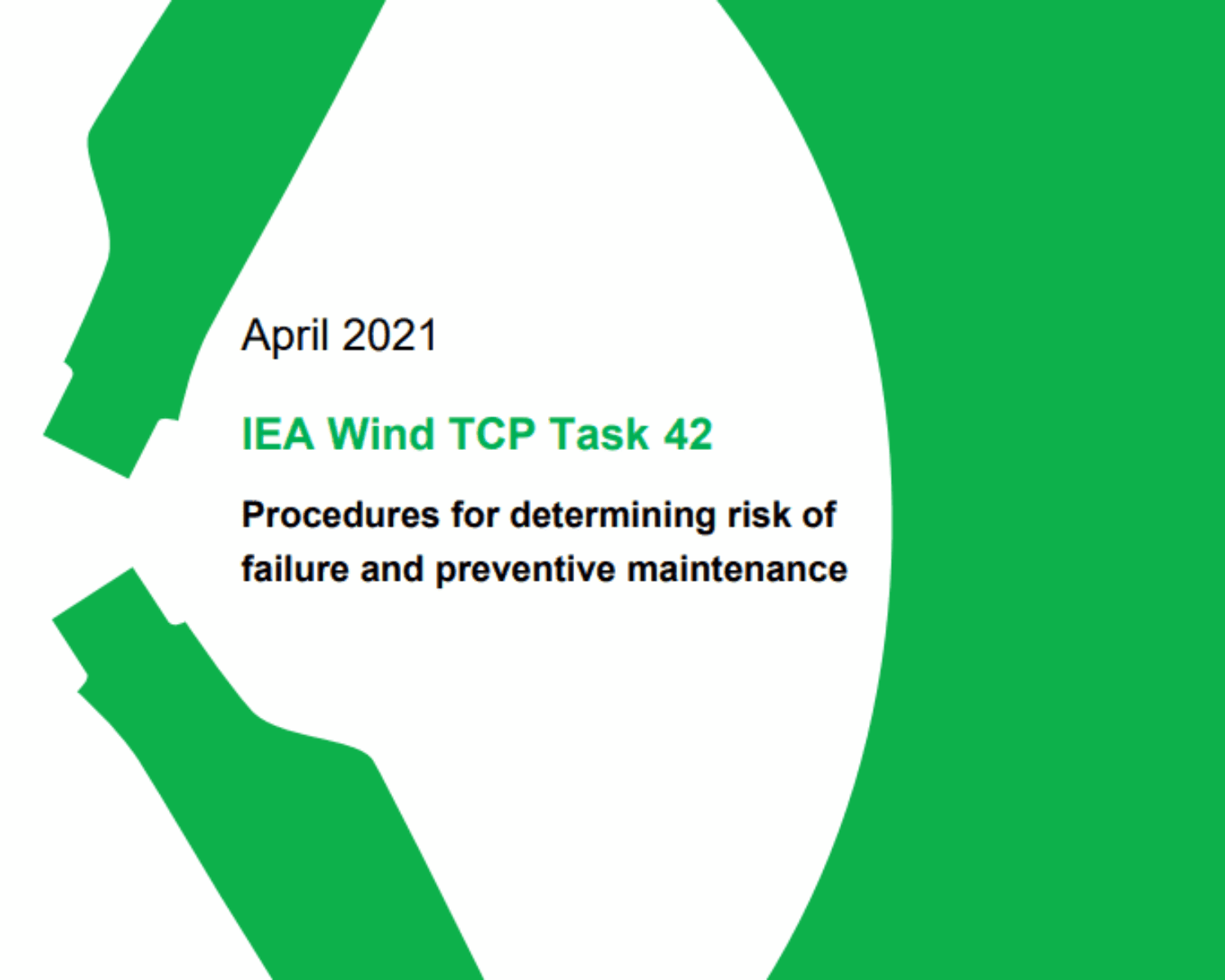 April 2021

IEA Wind TCP Task 42

Procedures for determining risk of failure and preventive maintenance